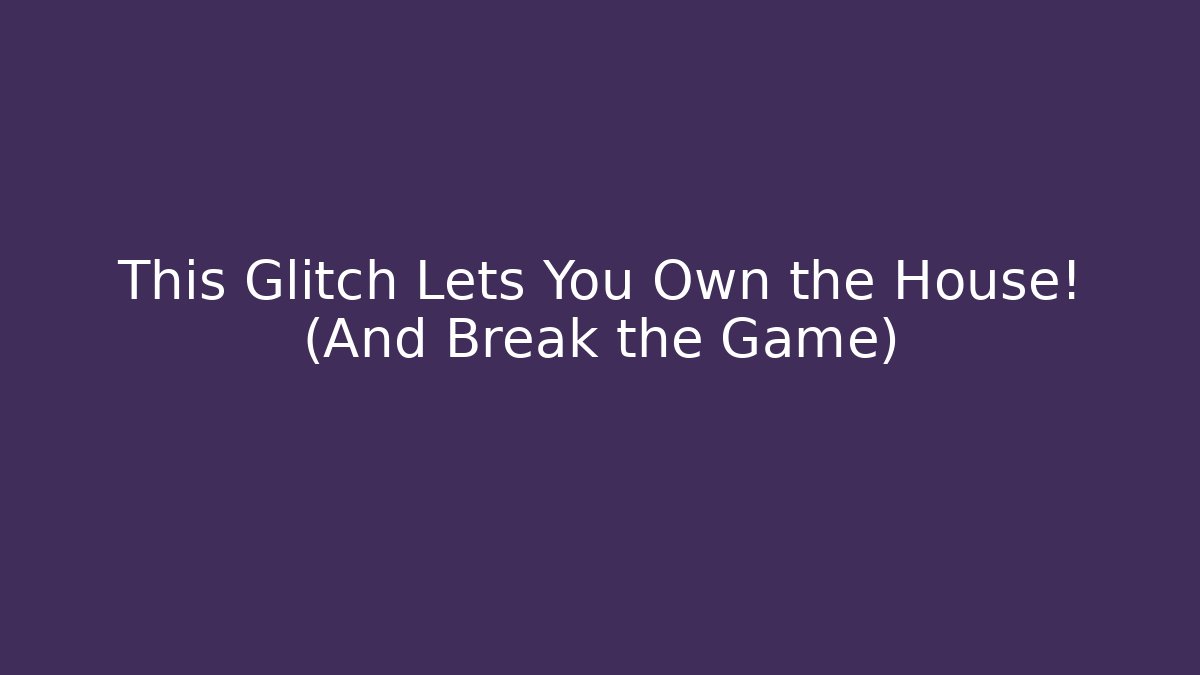 This Glitch Lets You Own the House!
(And Break the Game)